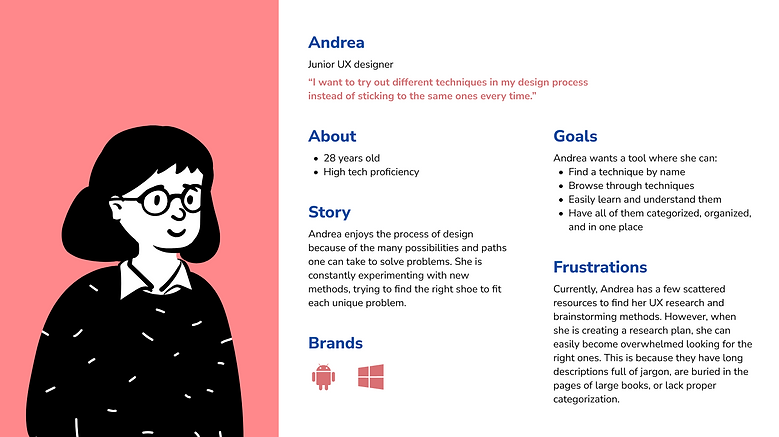 Andrea

Junior UX designer

"I want to try out different techniques in my design process instead of sticking to the same ones every time."

About

- 28 years old
- High tech proficiency

Story

Andrea enjoys the process of design because of the many possibilities and paths one can take to solve problems. She is constantly experimenting with new methods, trying to find the right shoe to fit each unique problem.

Brands

Goals

Andrea wants a tool where she can:

- Find a technique by name
- Browse through techniques
- Easily learn and understand them
- Have all of them categorized, organized, and in one place

Frustrations

Currently, Andrea has a few scattered resources to find her UX research and brainstorming methods. However, when she is creating a research plan, she can easily become overwhelmed looking for the right ones. This is because they have long descriptions full of jargon, are buried in the pages of large books, or lack proper categorization.